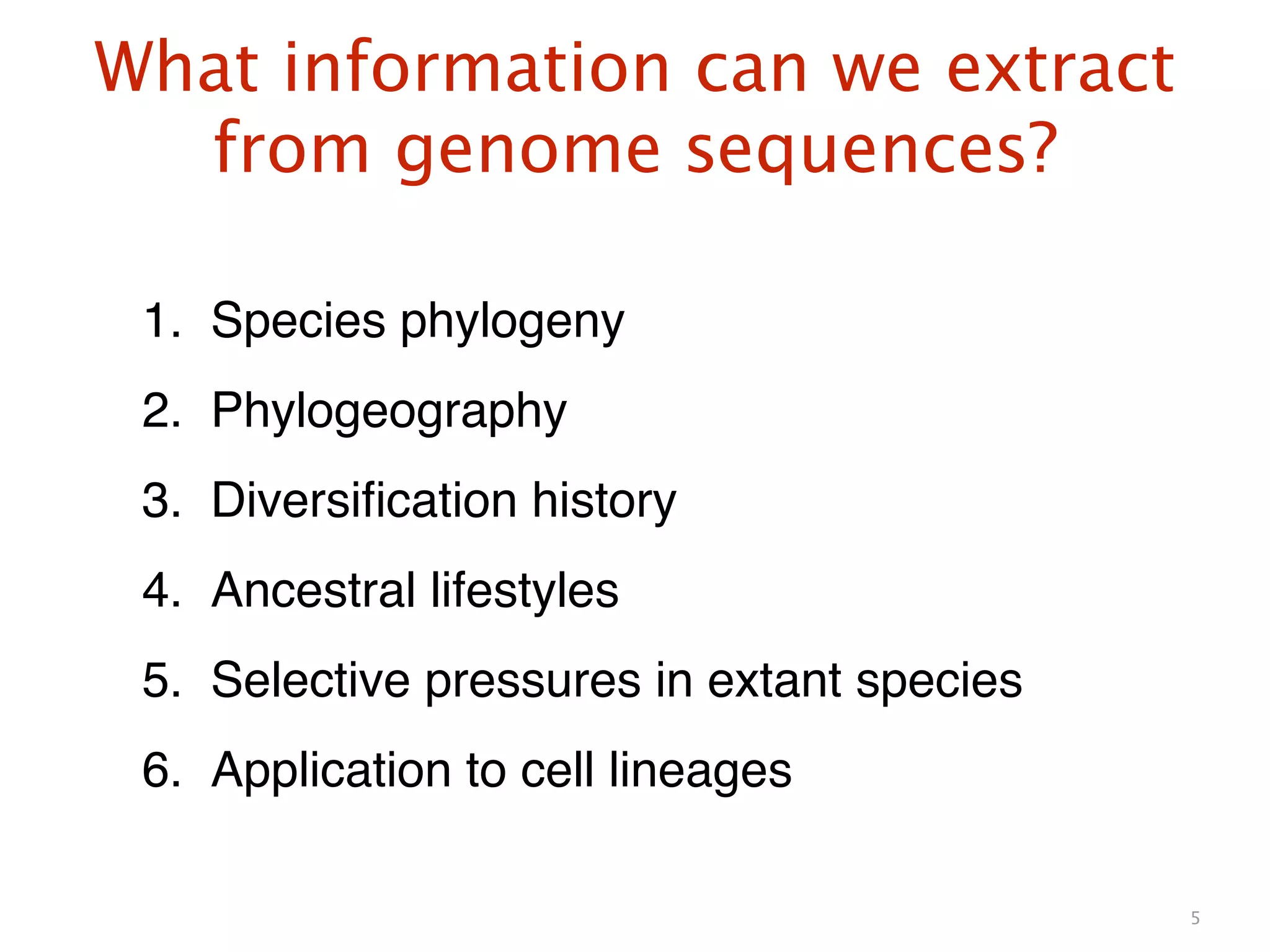 What information can we extract from genome sequences?

1. Species phylogeny
2. Phylogeography
3. Diversification history
4. Ancestral lifestyles
5. Selective pressures in extant species
6. Application to cell lineages

5